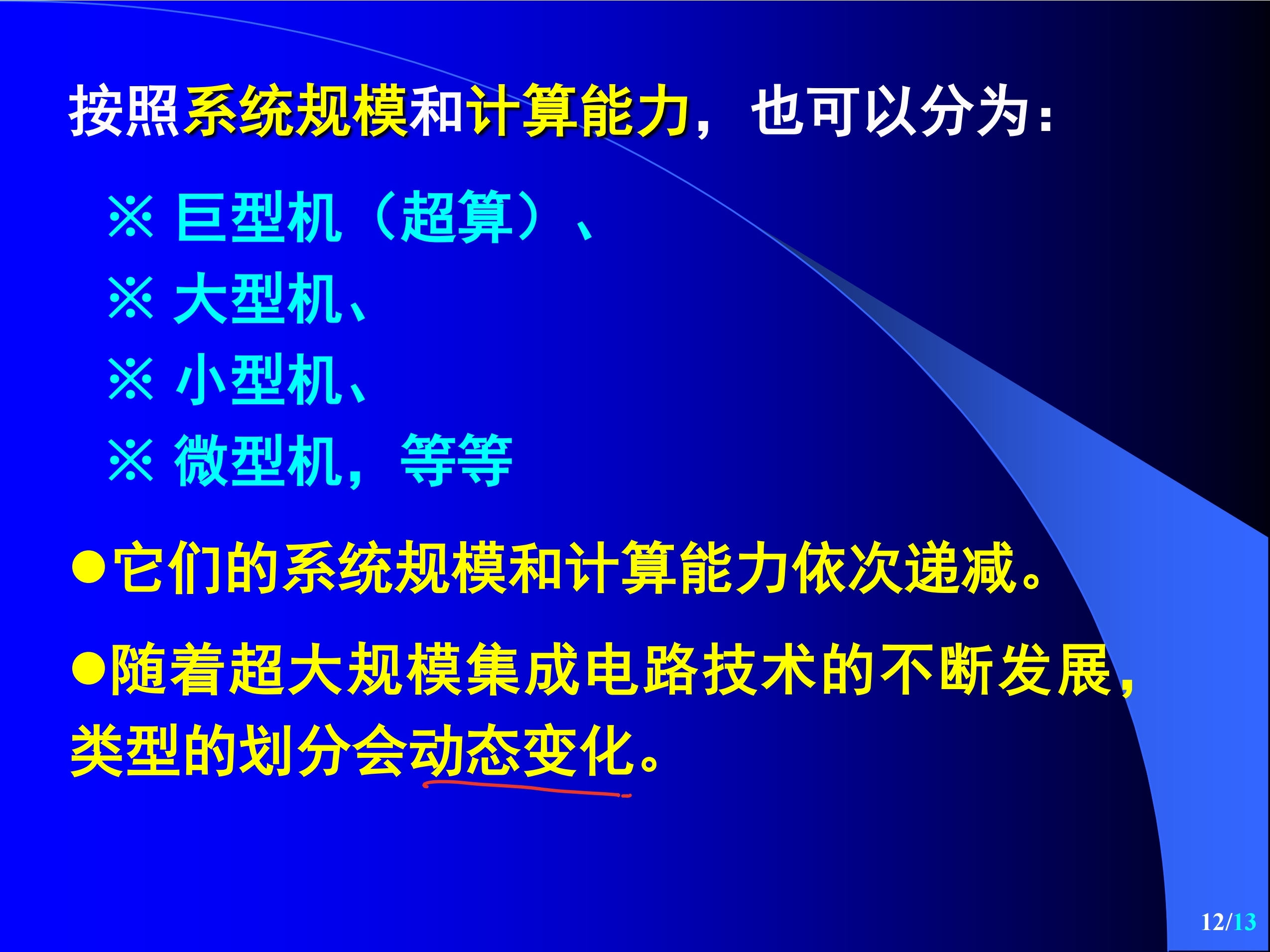 按照系统规模和计算能力，也可以分为：

※ 巨型机（超算）、

※ 大型机、

※ 小型机、

※ 微型机，等等

●它们的系统规模和计算能力依次递减。

●随着超大规模集成电路技术的不断发展，类型的划分会动态变化。

12/13